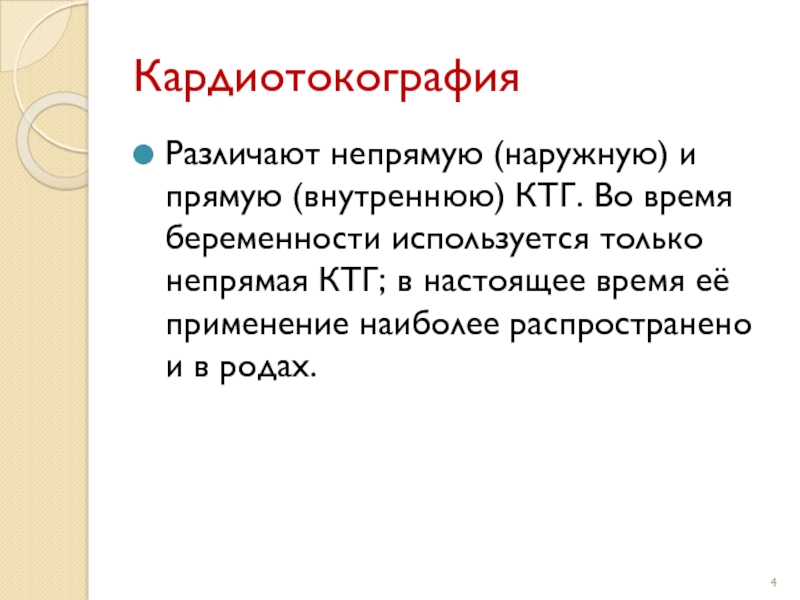 Кардиотокография

Различают непрямую (наружную) и прямую (внутреннюю) КТГ. Во время беременности используется только непрямая КТГ; в настоящее время её применение наиболее распространено и в родах.

4